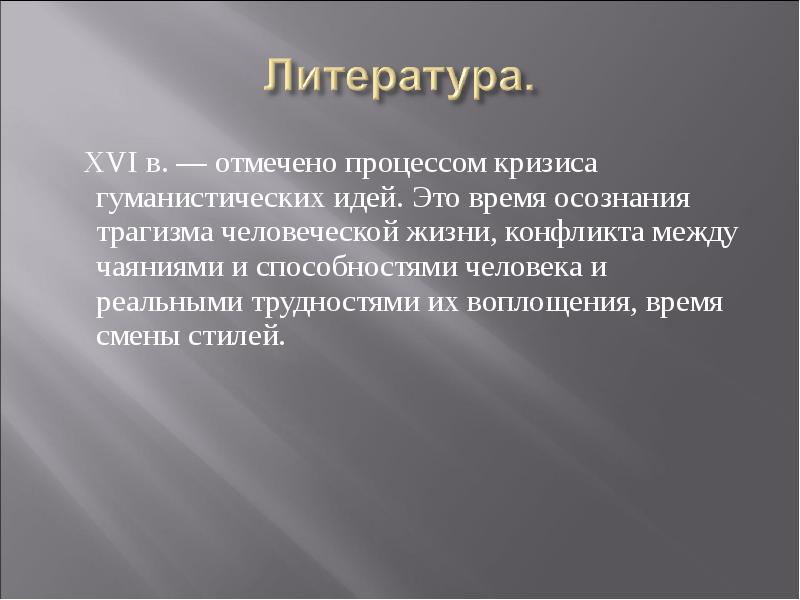 Литература.

XVI в. — отмечено процессом кризиса гуманистических идей. Это время осознания трагизма человеческой жизни, конфликта между чаяниями и способностями человека и реальными трудностями их воплощения, время смены стилей.